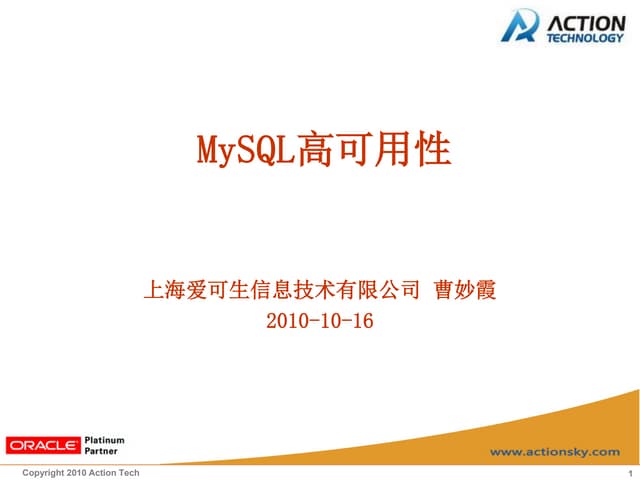 ACTION TECHNOLOGY

MySQL高可用性

上海爱可生信息技术有限公司 曹妙霞
2010-10-16

ORACLE Platinum Partner

www.actionsky.com

Copyright 2010 Action Tech

1